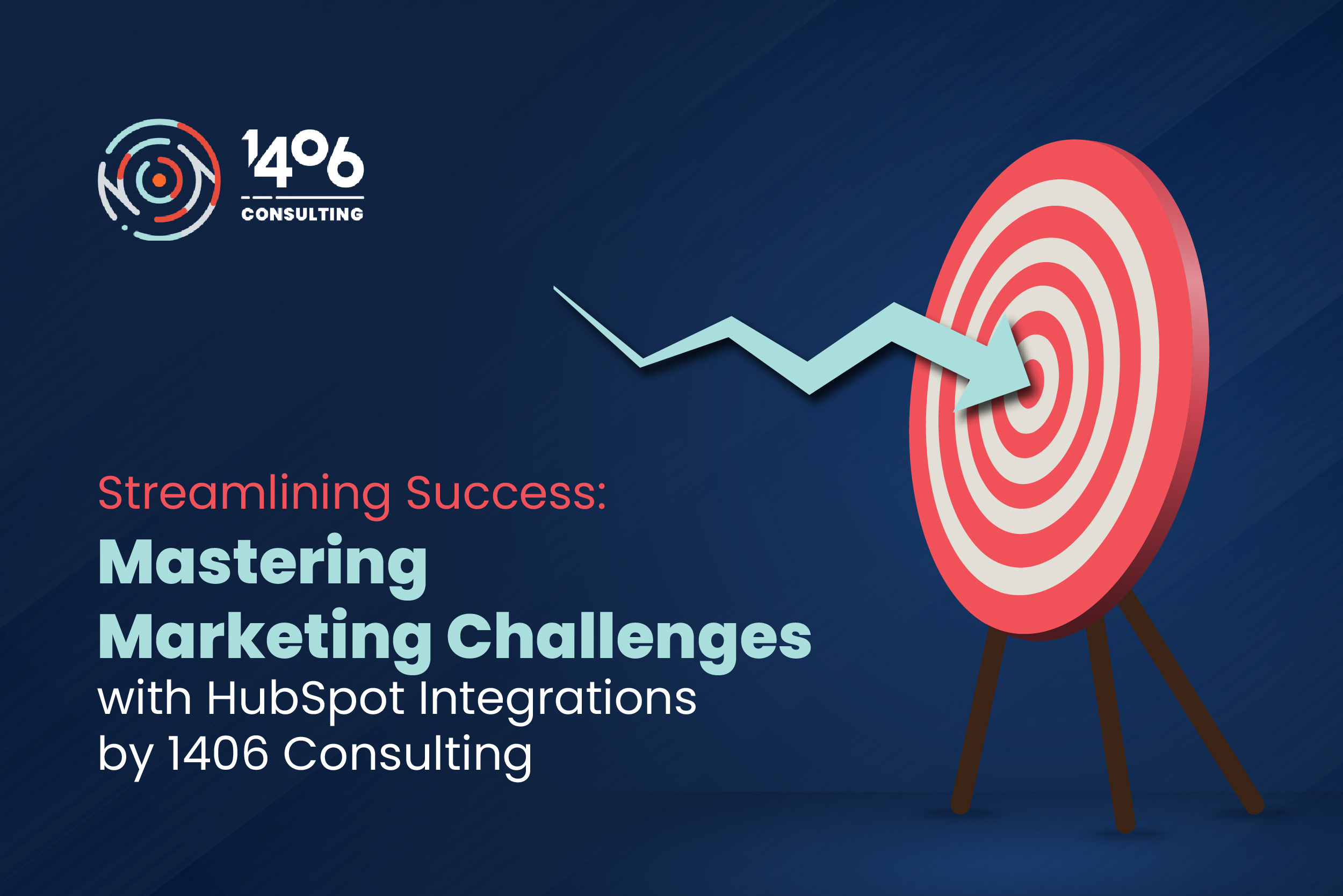 1406
CONSULTING

Streamlining Success:
Mastering Marketing Challenges
with HubSpot Integrations by 1406 Consulting